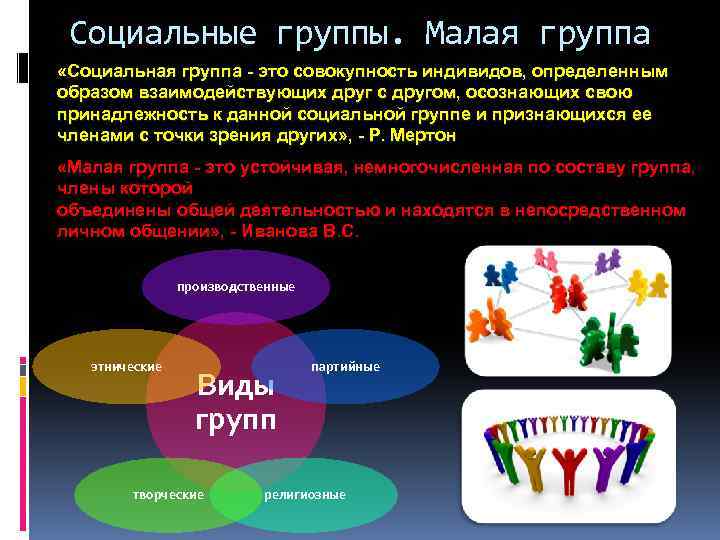 Социальные группы. Малая группа

«Социальная группа - это совокупность индивидов, определенным образом взаимодействующих друг с другом, осознающих свою принадлежность к данной социальной группе и признающихся ее членами с точки зрения других», - Р. Мертон

«Малая группа - это устойчивая, немногочисленная по составу группа, члены которой объединены общей деятельностью и находятся в непосредственном личном общении», - Иванова В.С.

производственные

этнические

партийные

Виды групп

творческие

религиозные